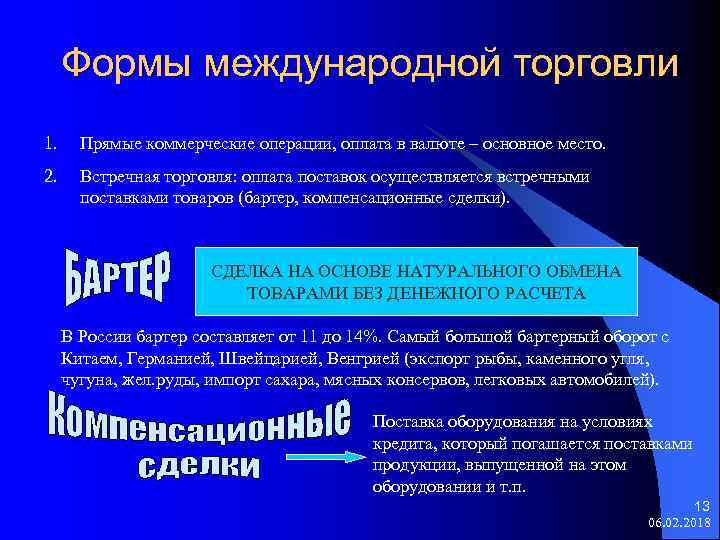 Формы международной торговли

1. Прямые коммерческие операции, оплата в валюте – основное место.

2. Встречная торговля: оплата поставок осуществляется встречными поставками товаров (бартер, компенсационные сделки).

БАРТЕР

СДЕЛКА НА ОСНОВЕ НАТУРАЛЬНОГО ОБМЕНА ТОВАРАМИ БЕЗ ДЕНЕЖНОГО РАСЧЕТА

В России бартер составляет от 11 до 14%. Самый большой бартерный оборот с Китаем, Германией, Швейцарией, Венгрией (экспорт рыбы, каменного угля, чугуна, жел.руды, импорт сахара, мясных консервов, легковых автомобилей).

Компенсационные сделки

Поставка оборудования на условиях кредита, который погашается поставками продукции, выпущенной на этом оборудовании и т.п.

13
06.02.2018